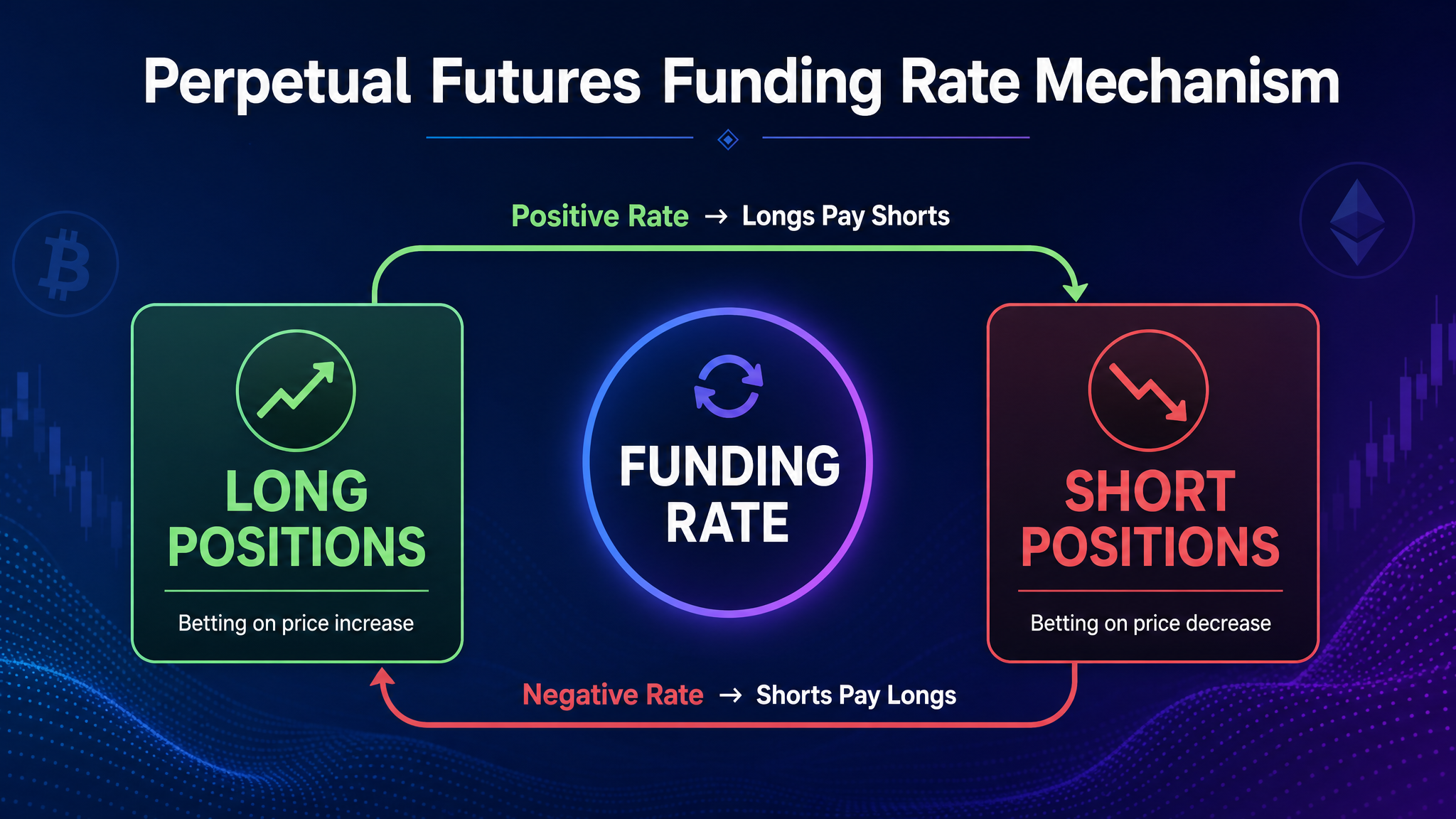 Perpetual Futures Funding Rate Mechanism

Positive Rate → Longs Pay Shorts

LONG POSITIONS

Betting on price increase

FUNDING RATE

SHORT POSITIONS

Betting on price decrease

Negative Rate → Shorts Pay Longs